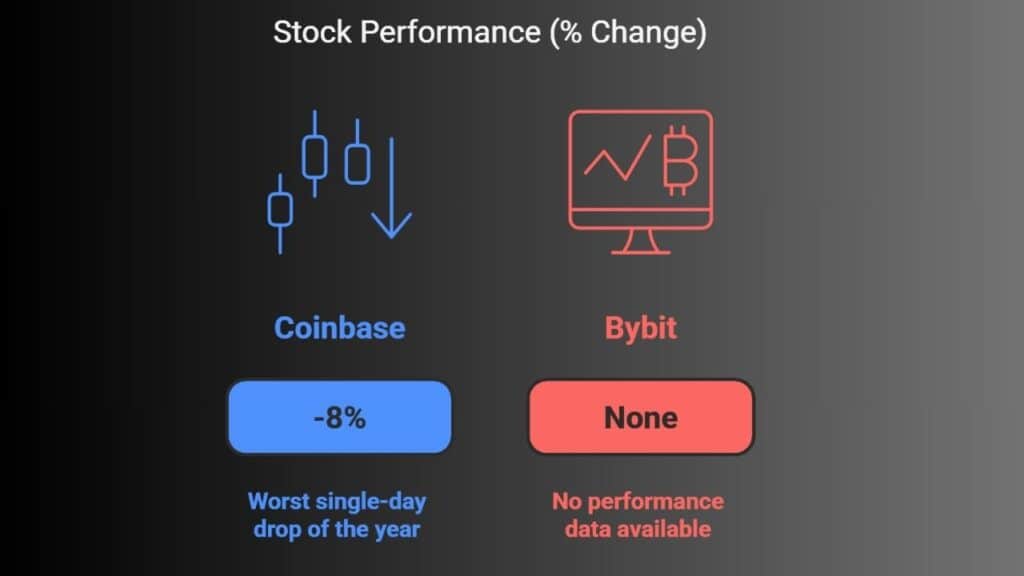 Stock Performance (% Change)

Coinbase

-8%

Worst single-day drop of the year

Bybit

None

No performance data available